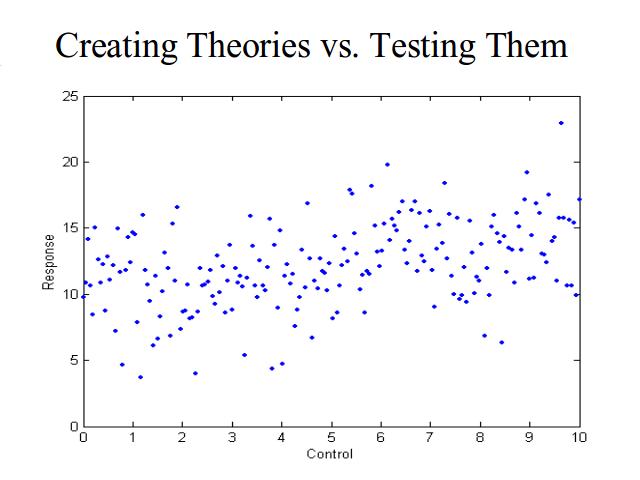 Creating Theories vs. Testing Them

25
20
15
10
5
0
Response
0 1 2 3 4 5 6 7 8 9 10
Control